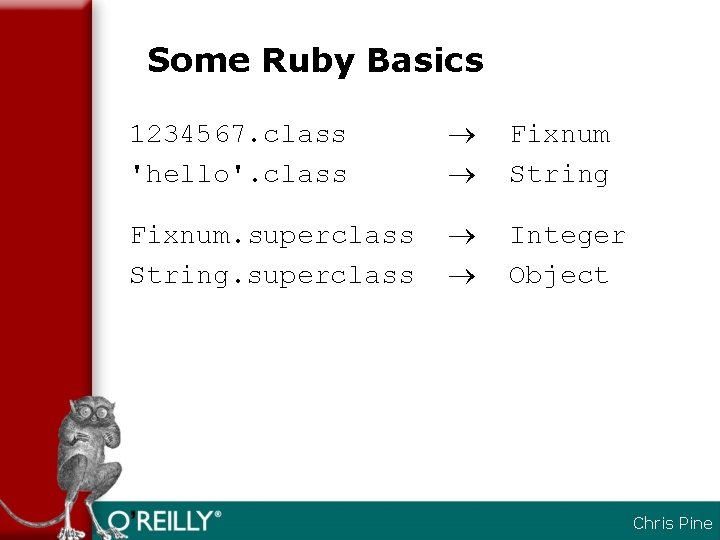 Some Ruby Basics

1234567.class → Fixnum
'hello'.class → String

Fixnum.superclass → Integer
String.superclass → Object

O'REILLY®

Chris Pine